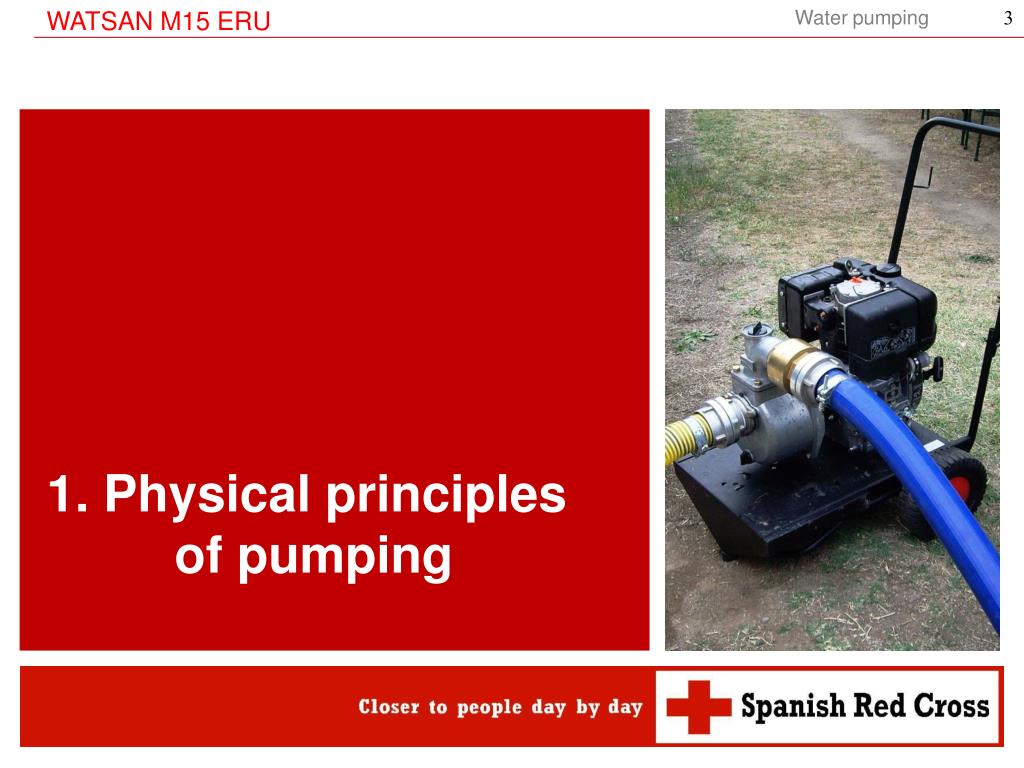 WATSAN M15 ERU

Water pumping

3

1. Physical principles of pumping

Closer to people day by day

Spanish Red Cross